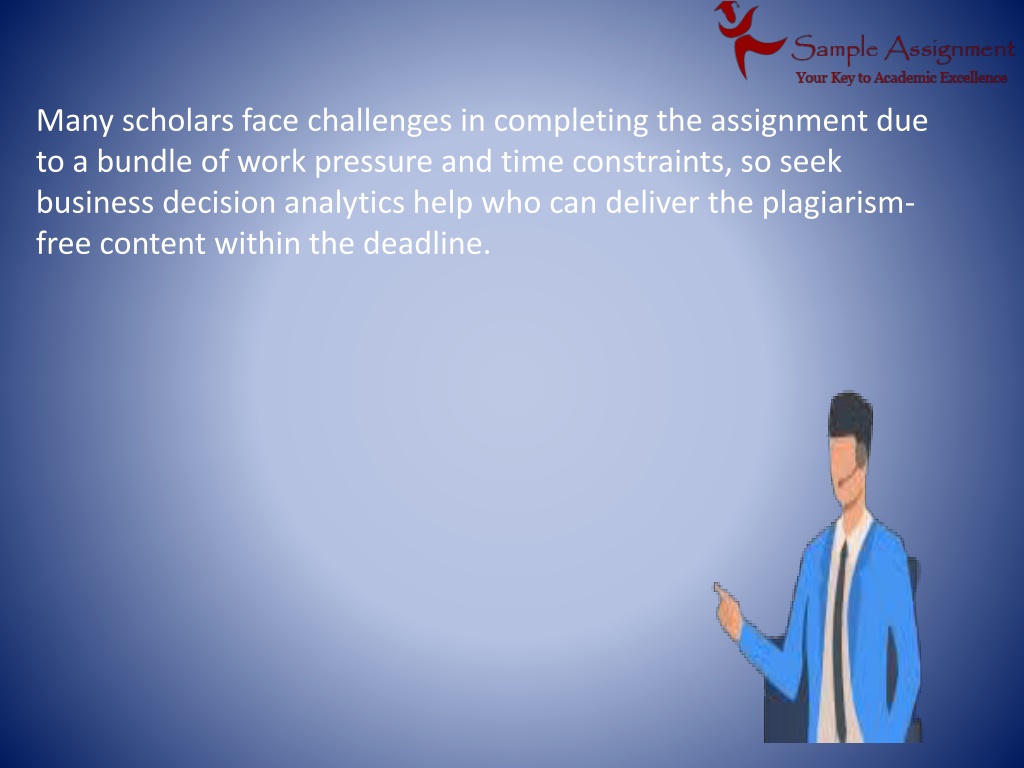 Sample Assignment
Your Key to Academic Excellence

Many scholars face challenges in completing the assignment due to a bundle of work pressure and time constraints, so seek business decision analytics help who can deliver the plagiarism-free content within the deadline.